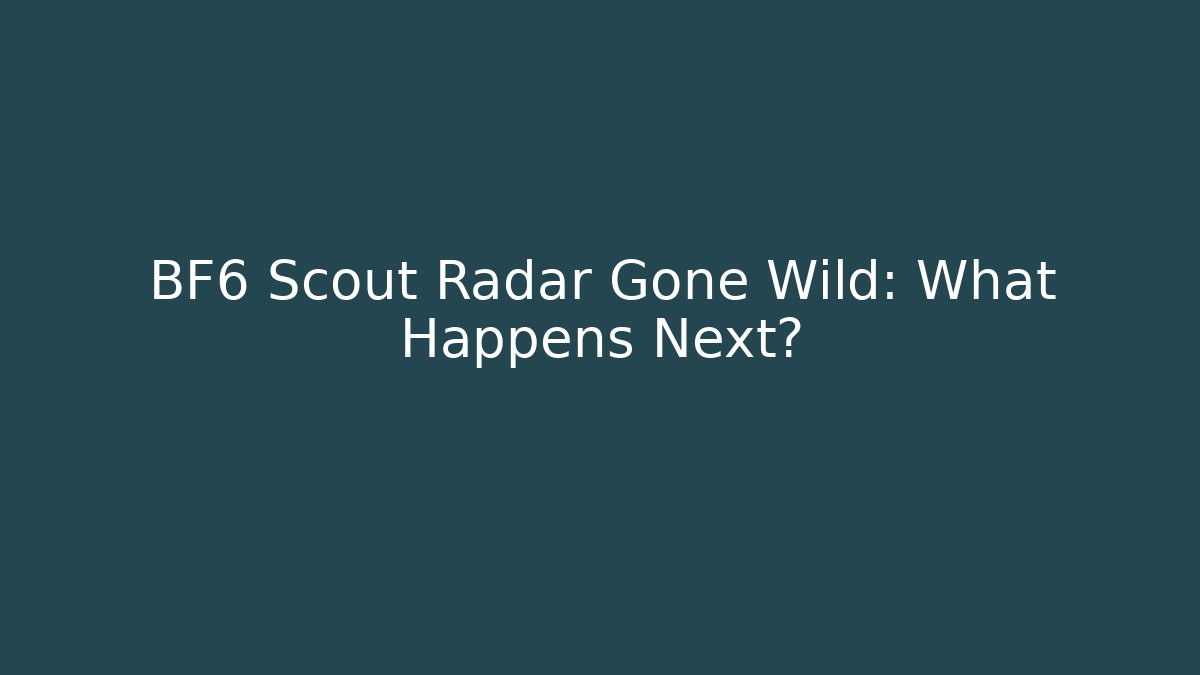 BF6 Scout Radar Gone Wild: What Happens Next?